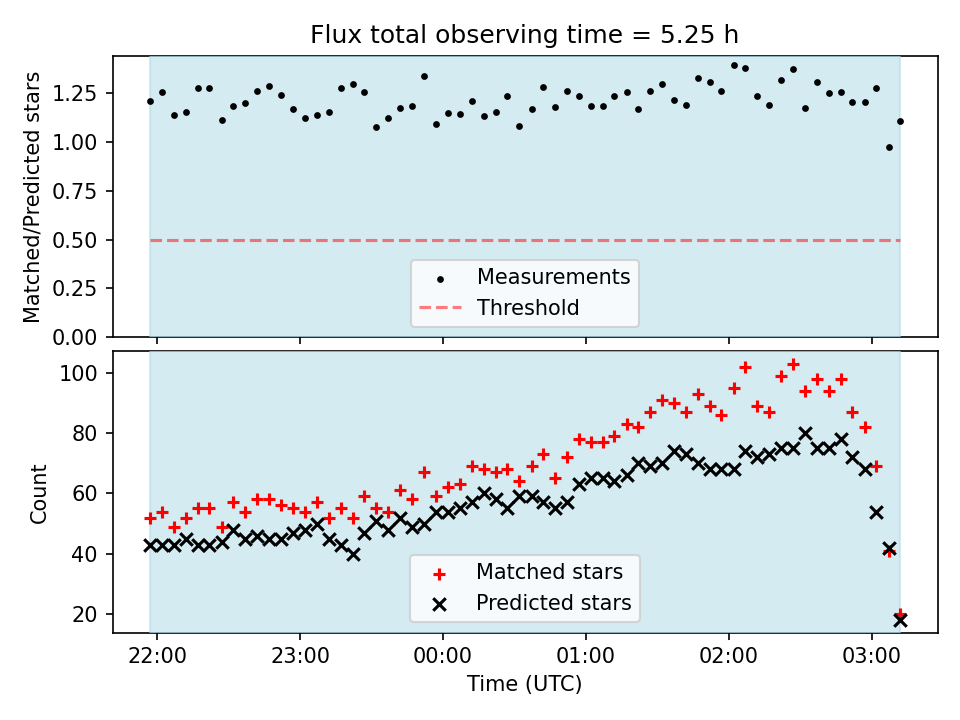 Flux total observing time = 5.25 h

Matched/Predicted stars

1.25
1.00
0.75
0.50
0.25
0.00

Measurements
Threshold

Count

100
80
60
40
20

Matched stars
Predicted stars

22:00
23:00
00:00
01:00
02:00
03:00

Time (UTC)